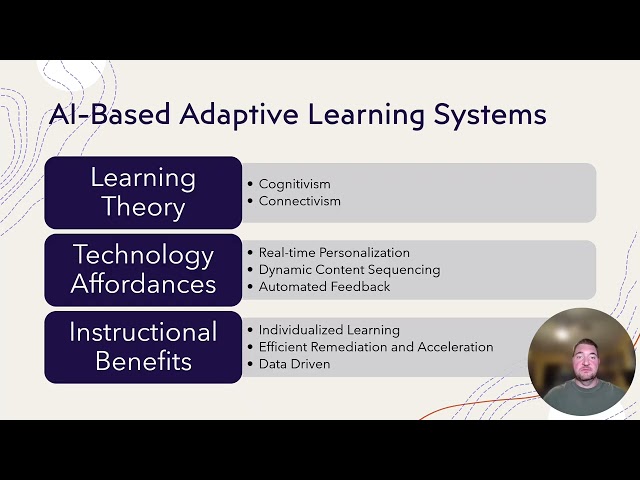 AI-Based Adaptive Learning Systems

Learning Theory
• Cognitivism
• Connectivism

Technology Affordances
• Real-time Personalization
• Dynamic Content Sequencing
• Automated Feedback

Instructional Benefits
• Individualized Learning
• Efficient Remediation and Acceleration
• Data Driven